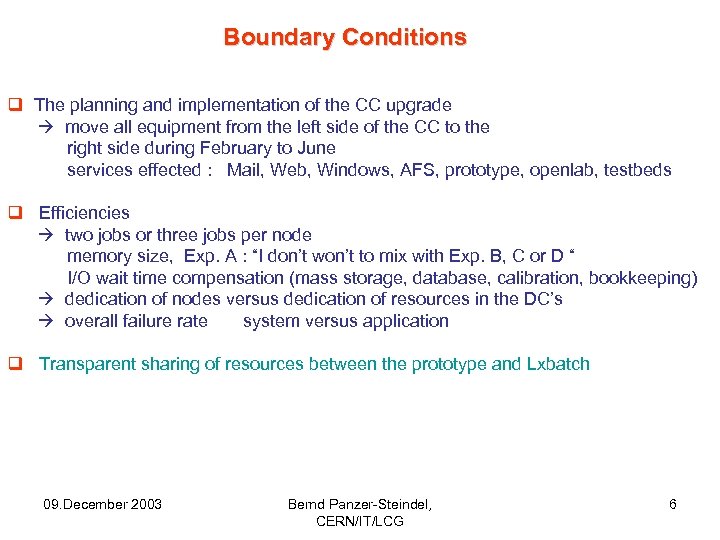 Boundary Conditions

❑ The planning and implementation of the CC upgrade
→ move all equipment from the left side of the CC to the right side during February to June
services effected : Mail, Web, Windows, AFS, prototype, openlab, testbeds

❑ Efficiencies
→ two jobs or three jobs per node
memory size, Exp. A : "I don't won't to mix with Exp. B, C or D "
I/O wait time compensation (mass storage, database, calibration, bookkeeping)
→ dedication of nodes versus dedication of resources in the DC's
→ overall failure rate system versus application

❑ Transparent sharing of resources between the prototype and Lxbatch

09.December 2003

Bernd Panzer-Steindel, CERN/IT/LCG

6